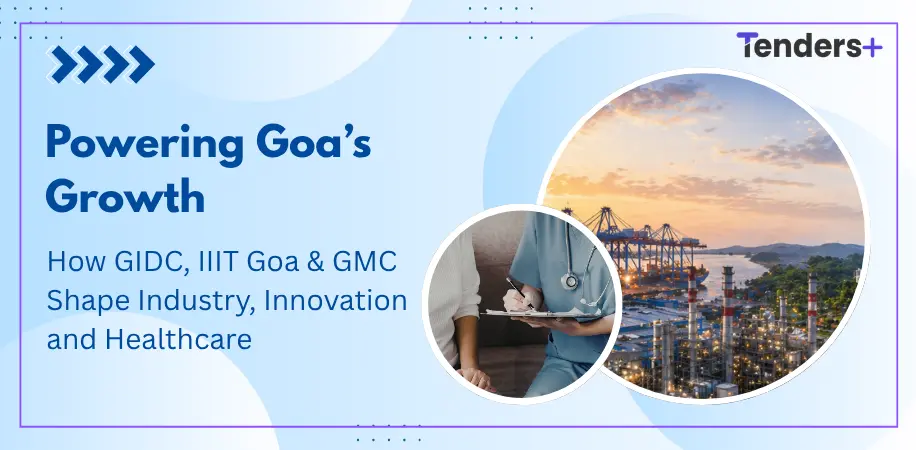 Tenders+

Powering Goa's Growth

How GIDC, IIIT Goa & GMC Shape Industry, Innovation and Healthcare